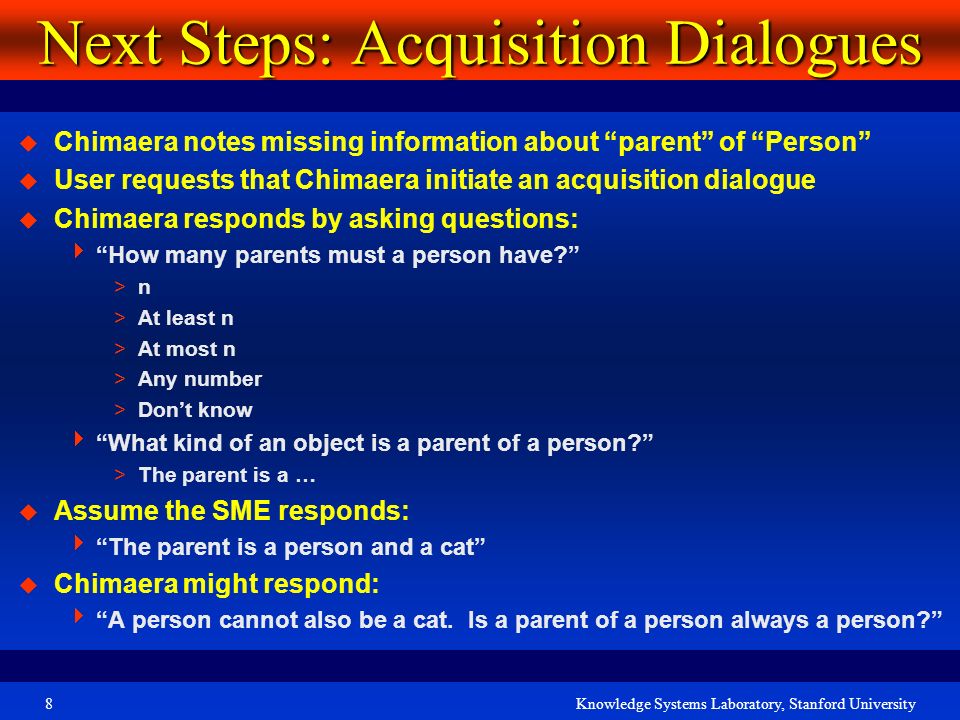 Next Steps: Acquisition Dialogues

Chimaera notes missing information about “parent” of “Person”

User requests that Chimaera initiate an acquisition dialogue

Chimaera responds by asking questions:

“How many parents must a person have?”

> n

> At least n

> At most n

> Any number

> Don’t know

“What kind of an object is a parent of a person?”

> The parent is a …

Assume the SME responds:

“The parent is a person and a cat”

Chimaera might respond:

“A person cannot also be a cat. Is a parent of a person always a person?”

8

Knowledge Systems Laboratory, Stanford University